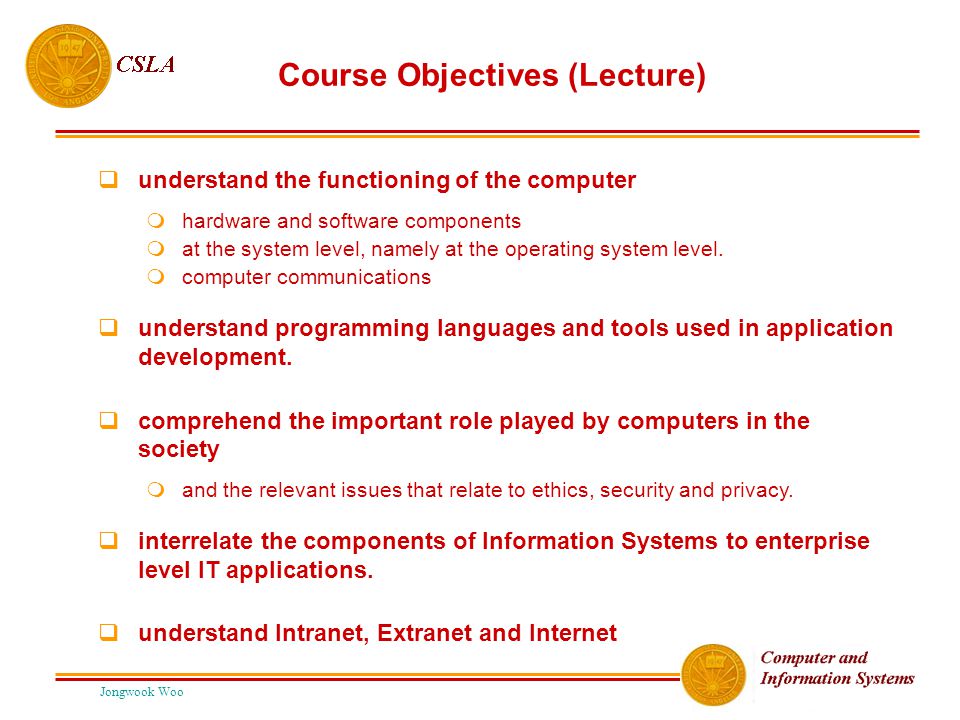 CSLA

Course Objectives (Lecture)

understand the functioning of the computer

hardware and software components

at the system level, namely at the operating system level.

computer communications

understand programming languages and tools used in application development.

comprehend the important role played by computers in the society

and the relevant issues that relate to ethics, security and privacy.

interrelate the components of Information Systems to enterprise level IT applications.

understand Intranet, Extranet and Internet

Jongwook Woo

Computer and Information Systems